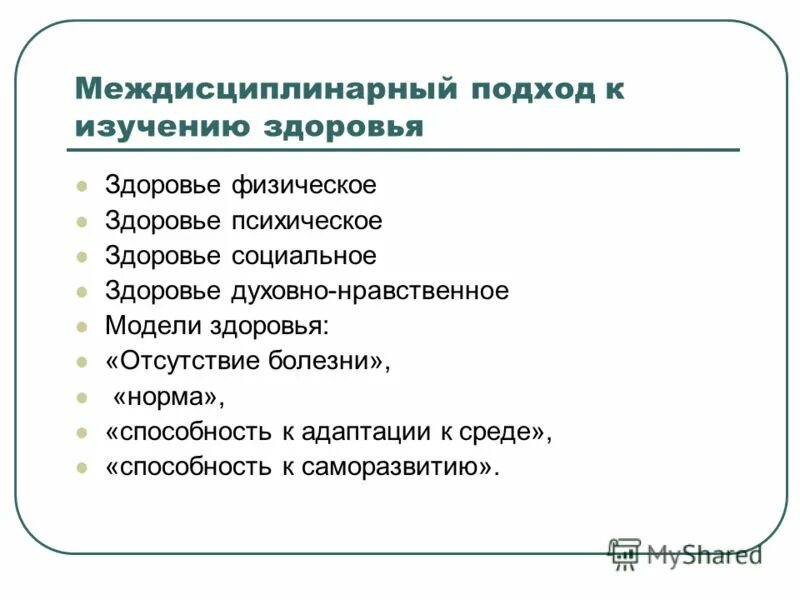 Междисциплинарный подход к изучению здоровья

- Здоровье физическое
- Здоровье психическое
- Здоровье социальное
- Здоровье духовно-нравственное
- Модели здоровья:
- «Отсутствие болезни»,
- «норма»,
- «способность к адаптации к среде»,
- «способность к саморазвитию».

MyShared